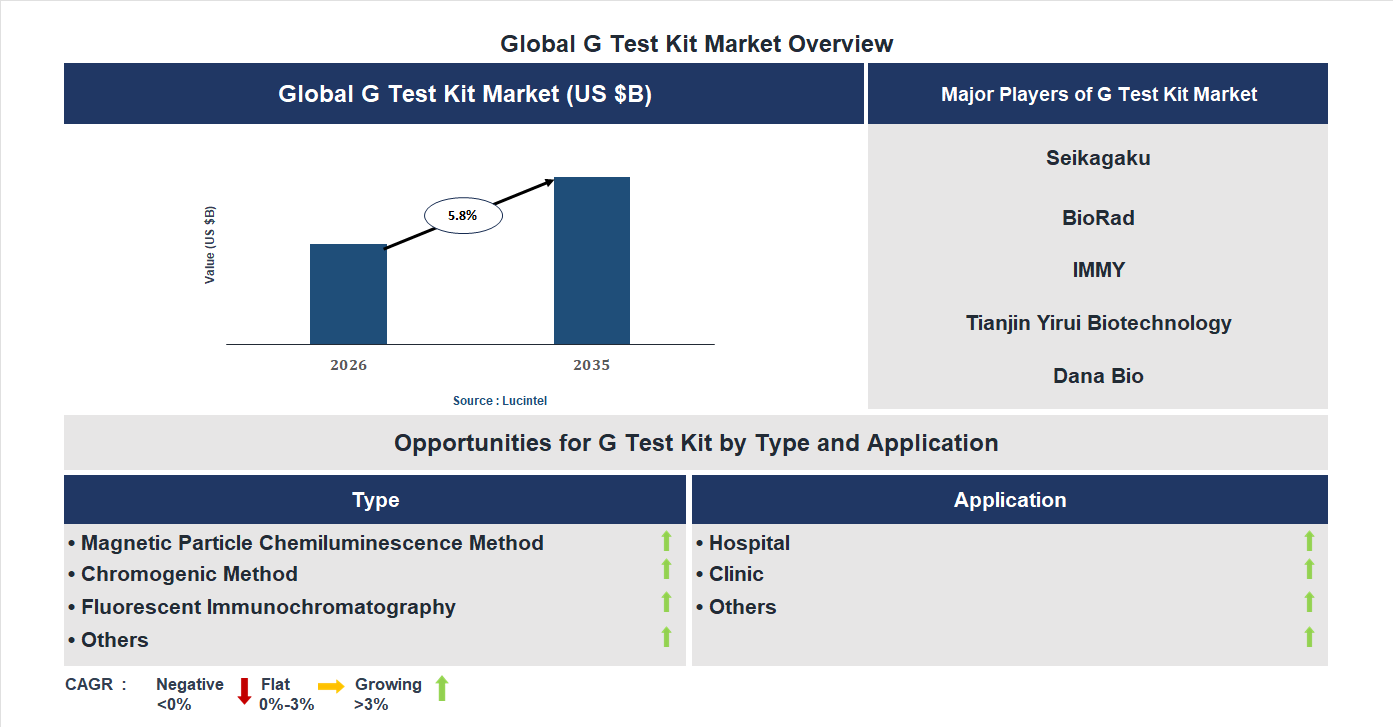 Global G Test Kit Market Overview

Global G Test Kit Market (US $B)

Value (US $B)

5.8%

2026

2035

Source : Lucintel

Major Players of G Test Kit Market

Seikagaku

BioRad

IMMY

Tianjin Yirui Biotechnology

Dana Bio

Opportunities for G Test Kit by Type and Application

Type

• Magnetic Particle Chemiluminescence Method
• Chromogenic Method
• Fluorescent Immunochromatography
• Others

Application

• Hospital
• Clinic
• Others

CAGR : Negative <0% Flat 0%-3% Growing >3%